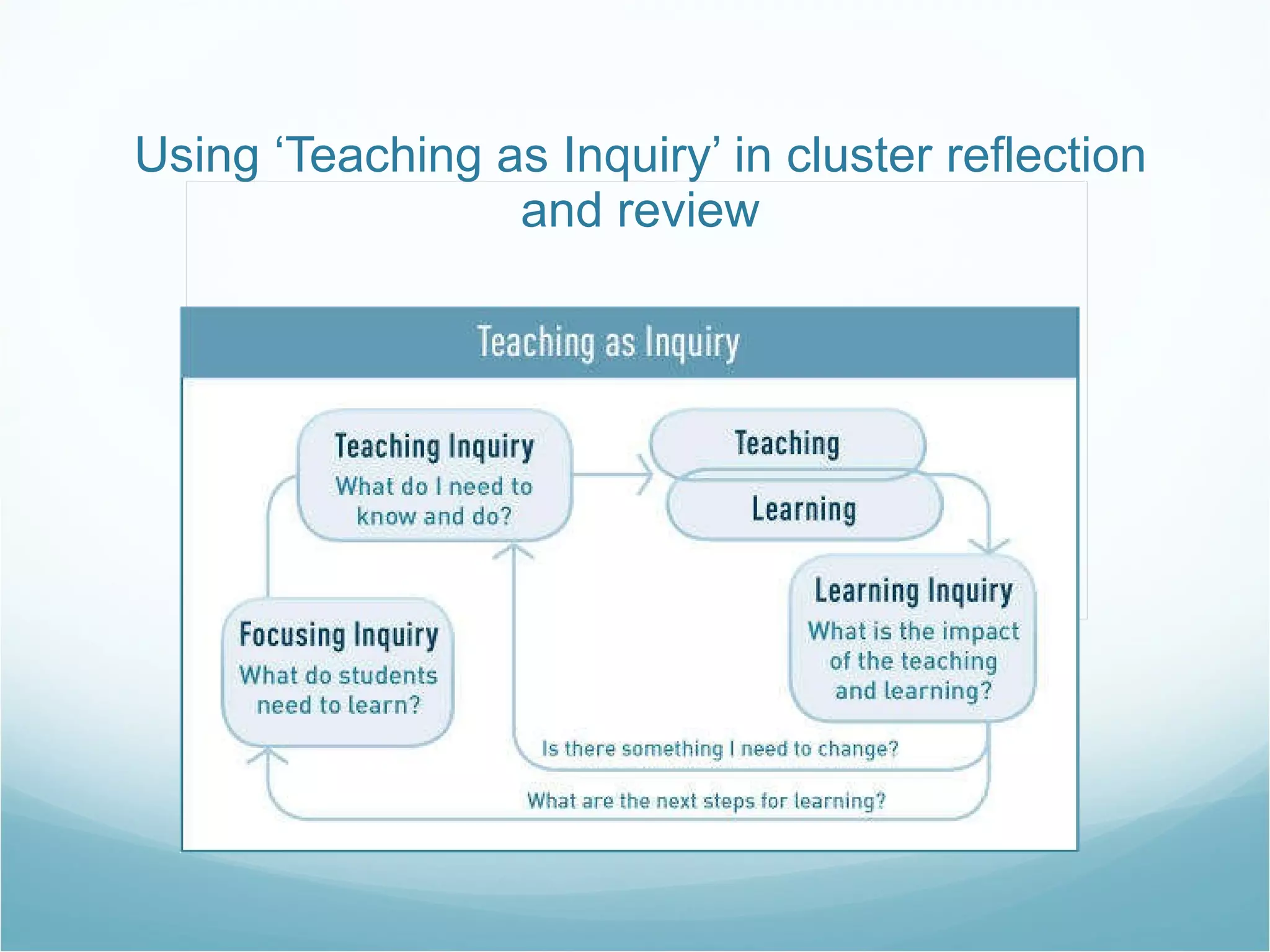 Using ‘Teaching as Inquiry’ in cluster reflection and review

Teaching as Inquiry

Teaching Inquiry
What do I need to know and do?

Teaching

Learning

Learning Inquiry
What is the impact of the teaching and learning?

Focusing Inquiry
What do students need to learn?

Is there something I need to change?

What are the next steps for learning?